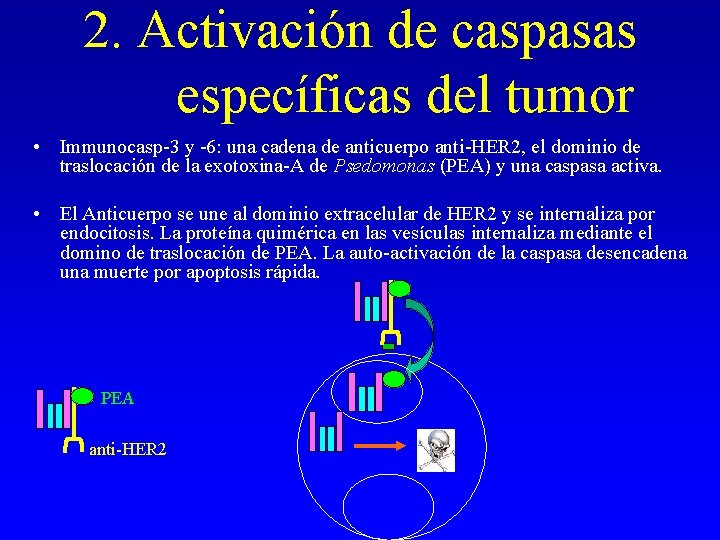 2. Activación de caspasas específicas del tumor

• Immunocasp-3 y -6: una cadena de anticuerpo anti-HER2, el dominio de traslocación de la exotoxina-A de Psedomonas (PEA) y una caspasa activa.

• El Anticuerpo se une al dominio extracelular de HER2 y se internaliza por endocitosis. La proteína quimérica en las vesículas internaliza mediante el domino de traslocación de PEA. La auto-activación de la caspasa desencadena una muerte por apoptosis rápida.

PEA

anti-HER2